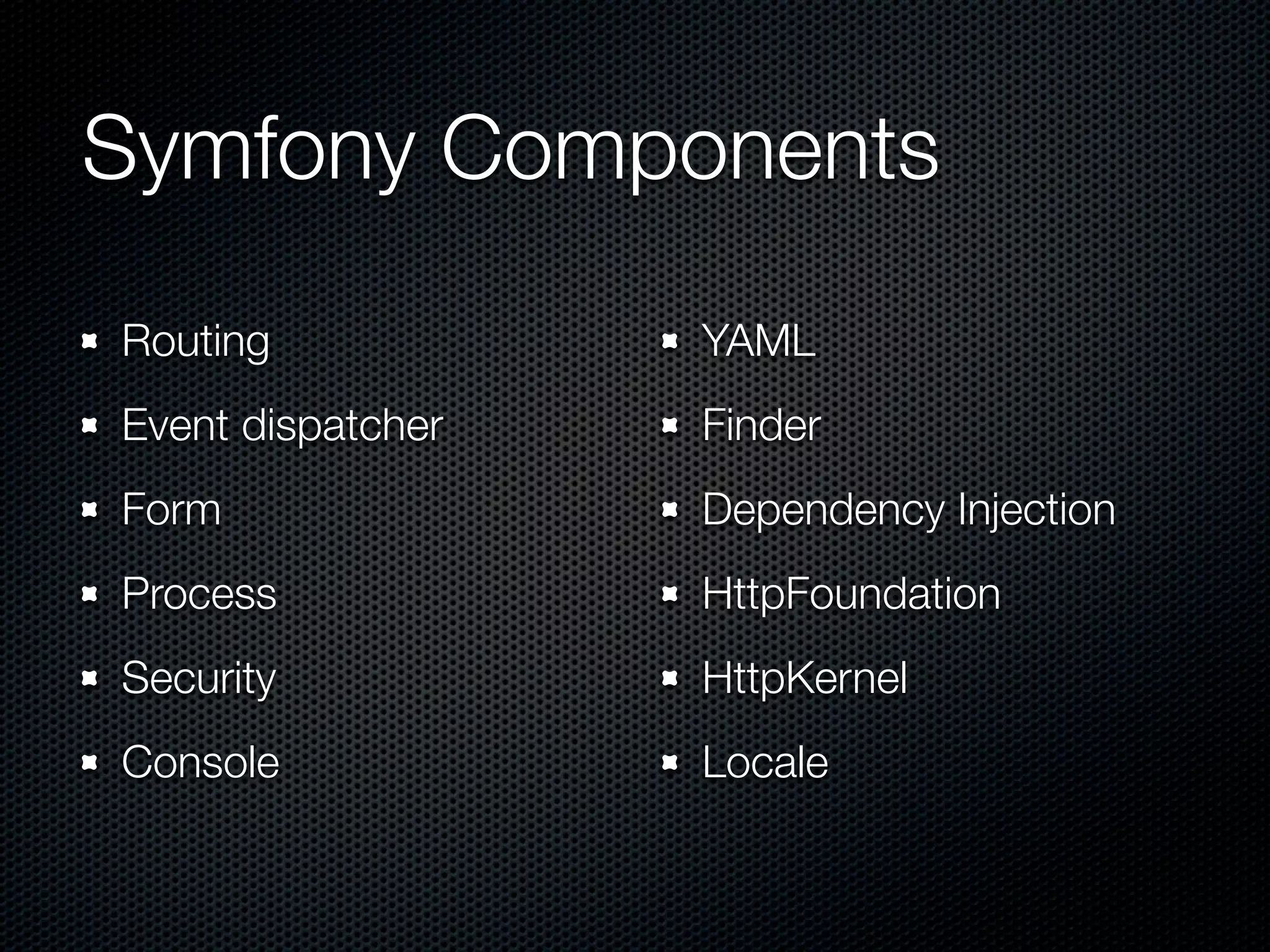 Symfony Components

- Routing
- Event dispatcher
- Form
- Process
- Security
- Console

- YAML
- Finder
- Dependency Injection
- HttpFoundation
- HttpKernel
- Locale